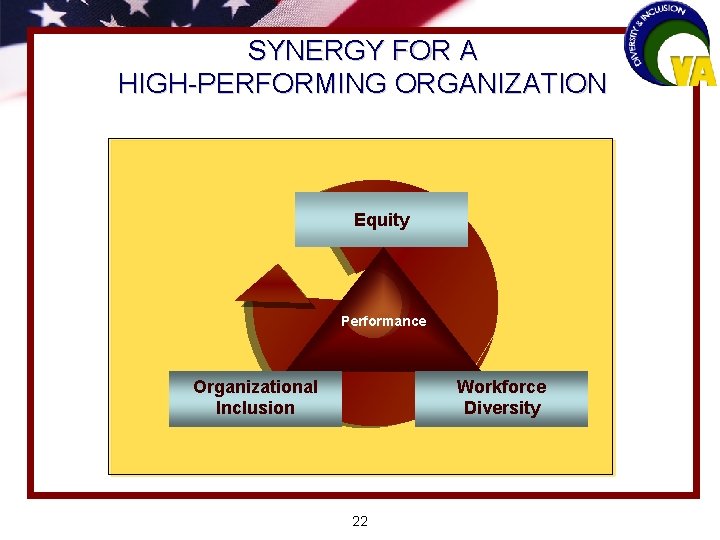 DIVERSITY & INCLUSION
VA

SYNERGY FOR A
HIGH-PERFORMING ORGANIZATION

Equity

Performance

Organizational Inclusion

Workforce Diversity

22